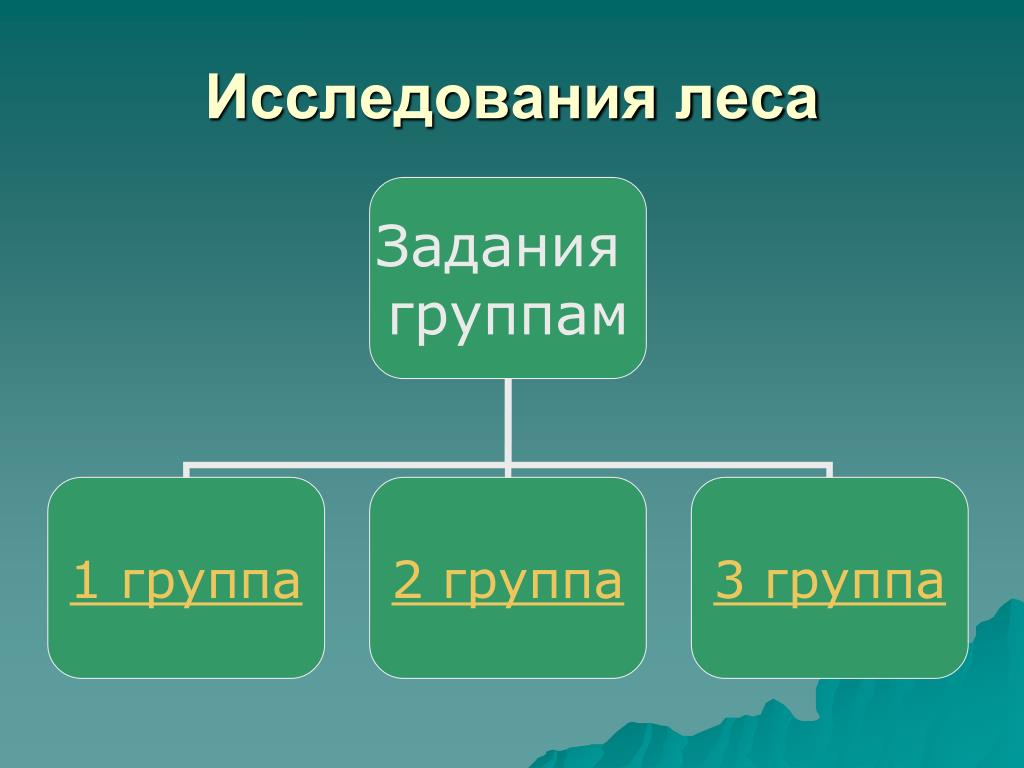 Исследования леса

Задания группам

1 группа

2 группа

3 группа